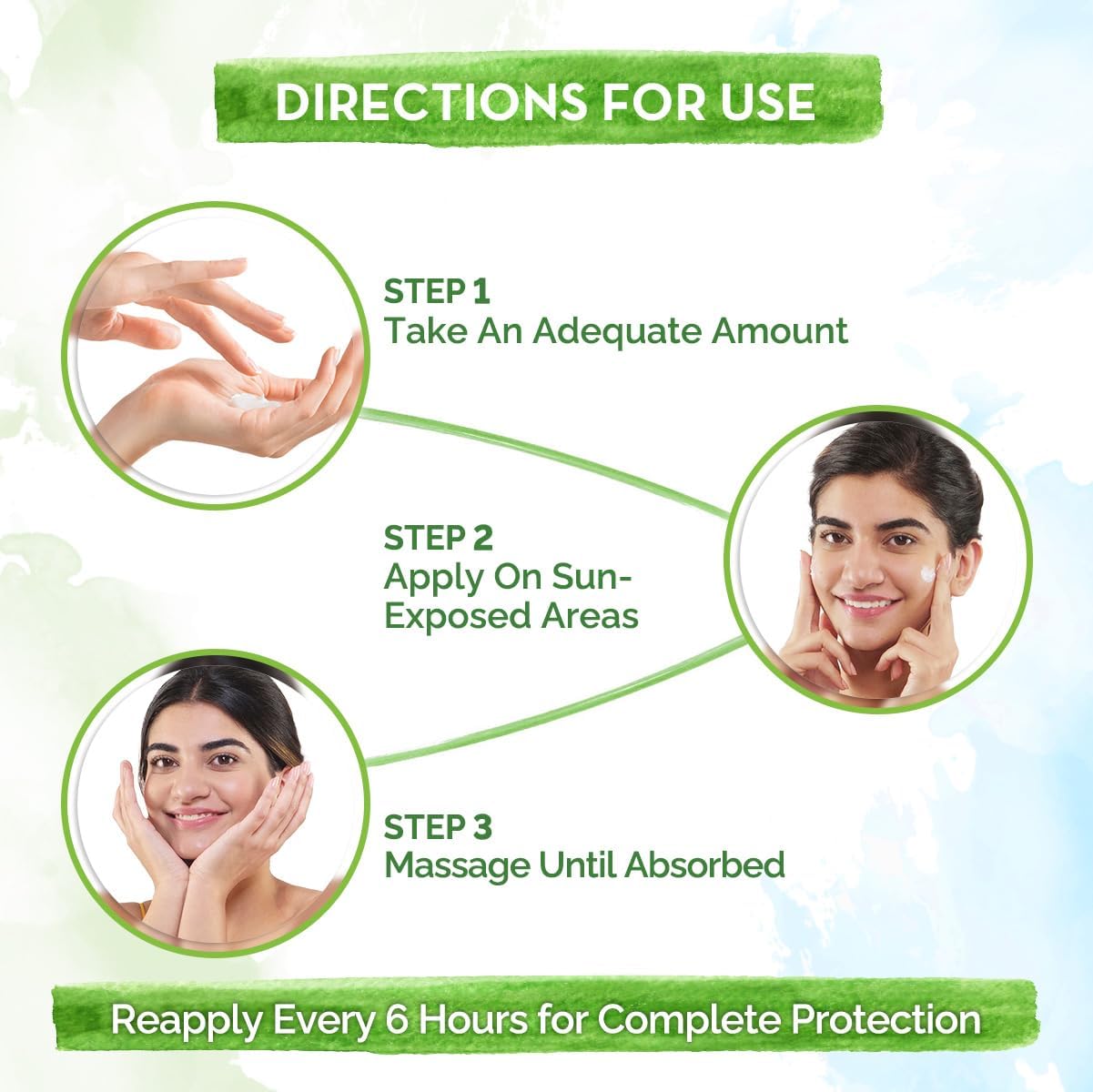 DIRECTIONS FOR USE

STEP 1
Take An Adequate Amount

STEP 2
Apply On Sun-Exposed Areas

STEP 3
Massage Until Absorbed

Reapply Every 6 Hours for Complete Protection